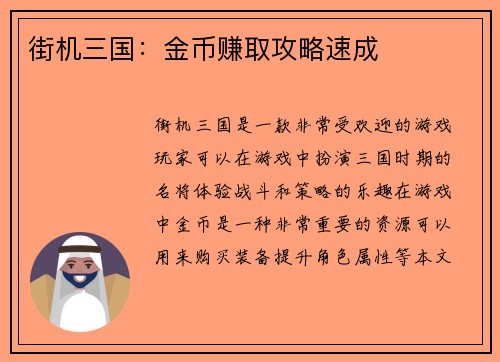 街机三国：金币赚取攻略速成

街机三国是一款非常受欢迎的游戏玩家可以在游戏中扮演三国时期的名将体验战斗和策略的乐趣在游戏中金币是一种非常重要的资源可以用来购买装备提升角色属性等本文